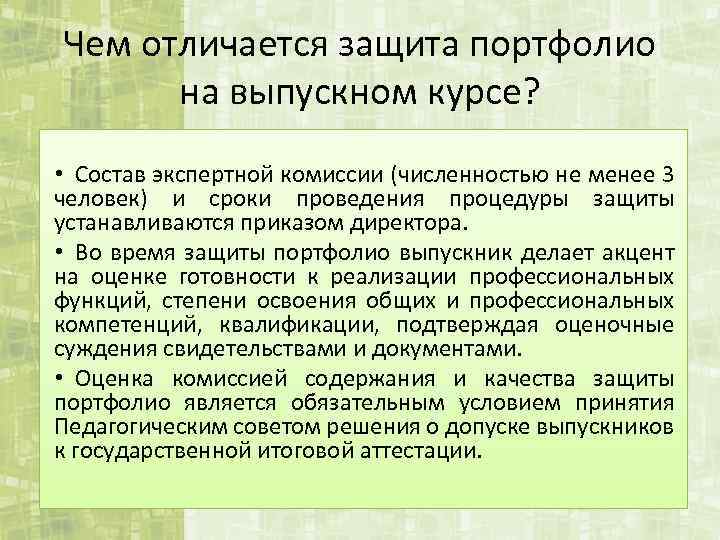 Чем отличается защита портфолио на выпускном курсе?

• Состав экспертной комиссии (численностью не менее 3 человек) и сроки проведения процедуры защиты устанавливаются приказом директора.

• Во время защиты портфолио выпускник делает акцент на оценке готовности к реализации профессиональных функций, степени освоения общих и профессиональных компетенций, квалификации, подтверждая оценочные суждения свидетельствами и документами.

• Оценка комиссией содержания и качества защиты портфолио является обязательным условием принятия Педагогическим советом решения о допуске выпускников к государственной итоговой аттестации.